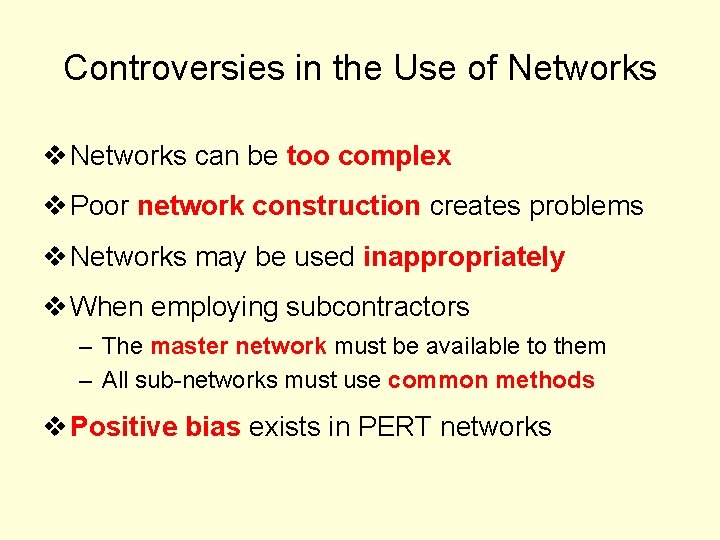 Controversies in the Use of Networks

❖ Networks can be too complex

❖ Poor network construction creates problems

❖ Networks may be used inappropriately

❖ When employing subcontractors
– The master network must be available to them
– All sub-networks must use common methods

❖ Positive bias exists in PERT networks